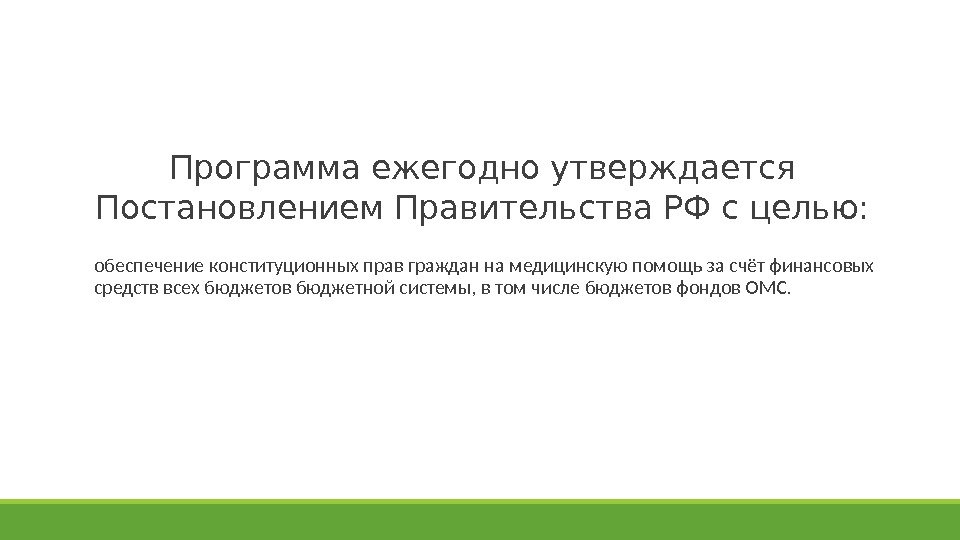 Программа ежегодно утверждается Постановлением Правительства РФ с целью:

обеспечение конституционных прав граждан на медицинскую помощь за счёт финансовых средств всех бюджетов бюджетной системы, в том числе бюджетов фондов ОМС.